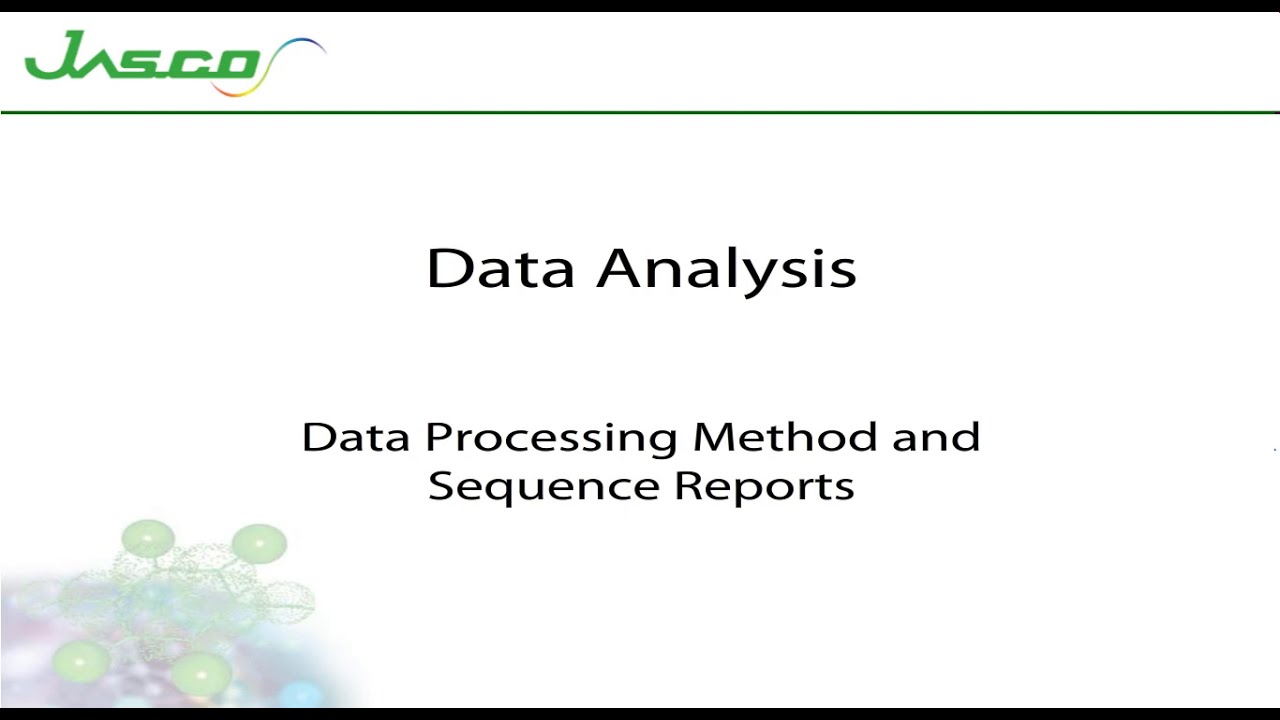 JASCO

Data Analysis

Data Processing Method and Sequence Reports